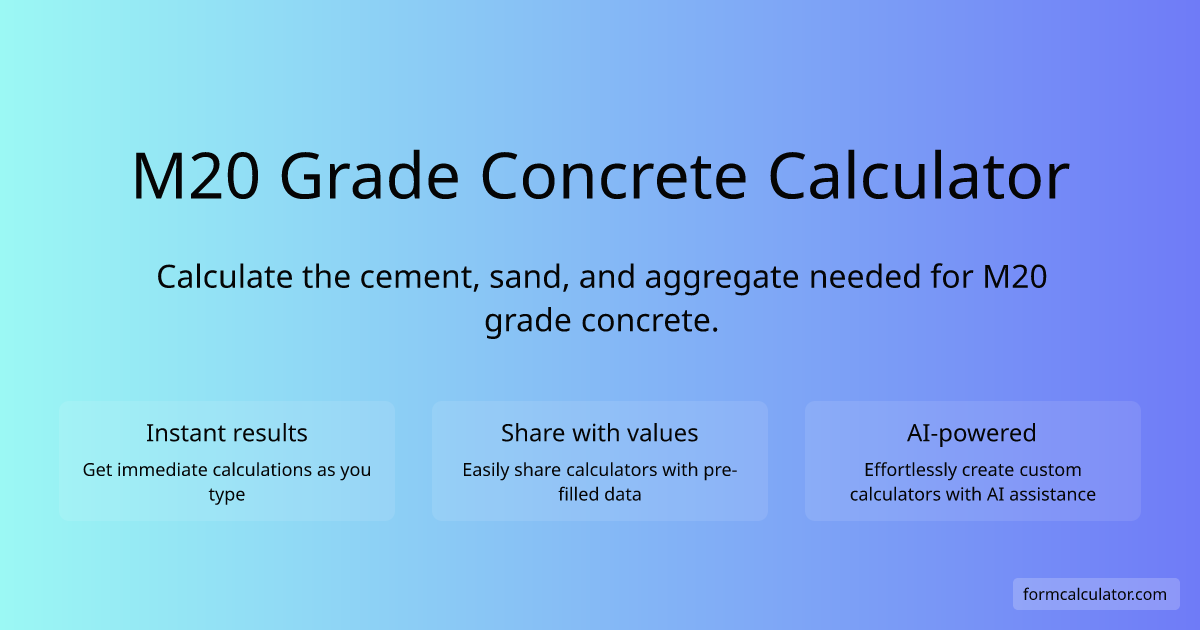 M20 Grade Concrete Calculator

Calculate the cement, sand, and aggregate needed for M20 grade concrete.

Instant results
Get immediate calculations as you type

Share with values
Easily share calculators with pre-filled data

AI-powered
Effortlessly create custom calculators with AI assistance

formcalculator.com